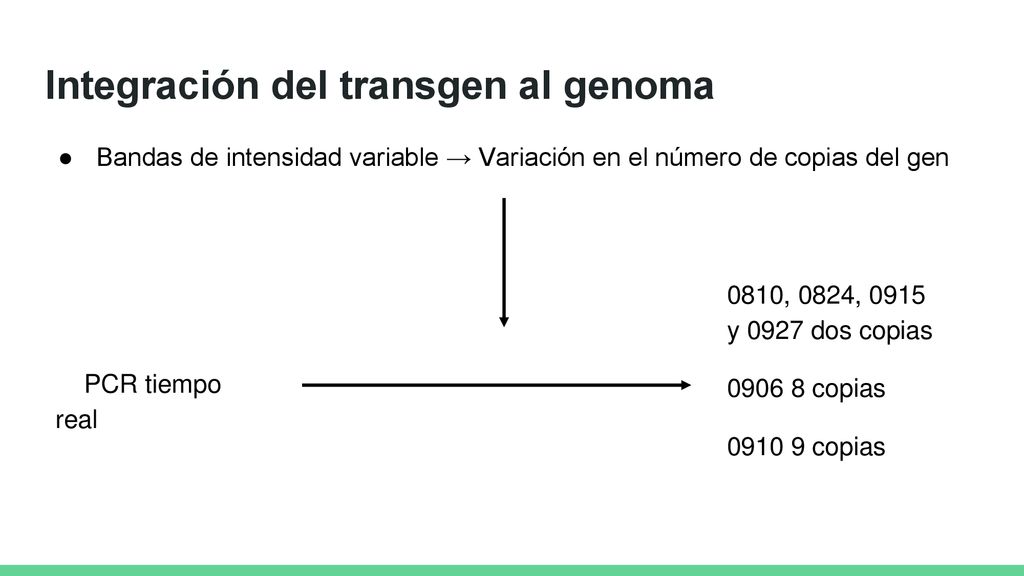 Integración del transgen al genoma

● Bandas de intensidad variable → Variación en el número de copias del gen

PCR tiempo real

0810, 0824, 0915 y 0927 dos copias

0906 8 copias

0910 9 copias